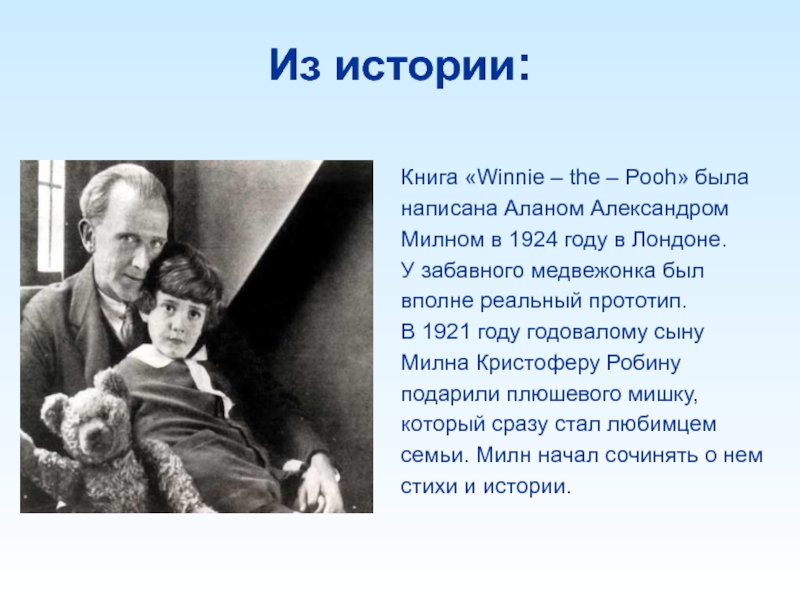 Из истории:

Книга «Winnie – the – Pooh» была написана Аланом Александром Милном в 1924 году в Лондоне.
У забавного медвежонка был вполне реальный прототип.
В 1921 году годовалому сыну Милна Кристоферу Робину подарили плюшевого мишку, который сразу стал любимцем семьи. Милн начал сочинять о нем стихи и истории.